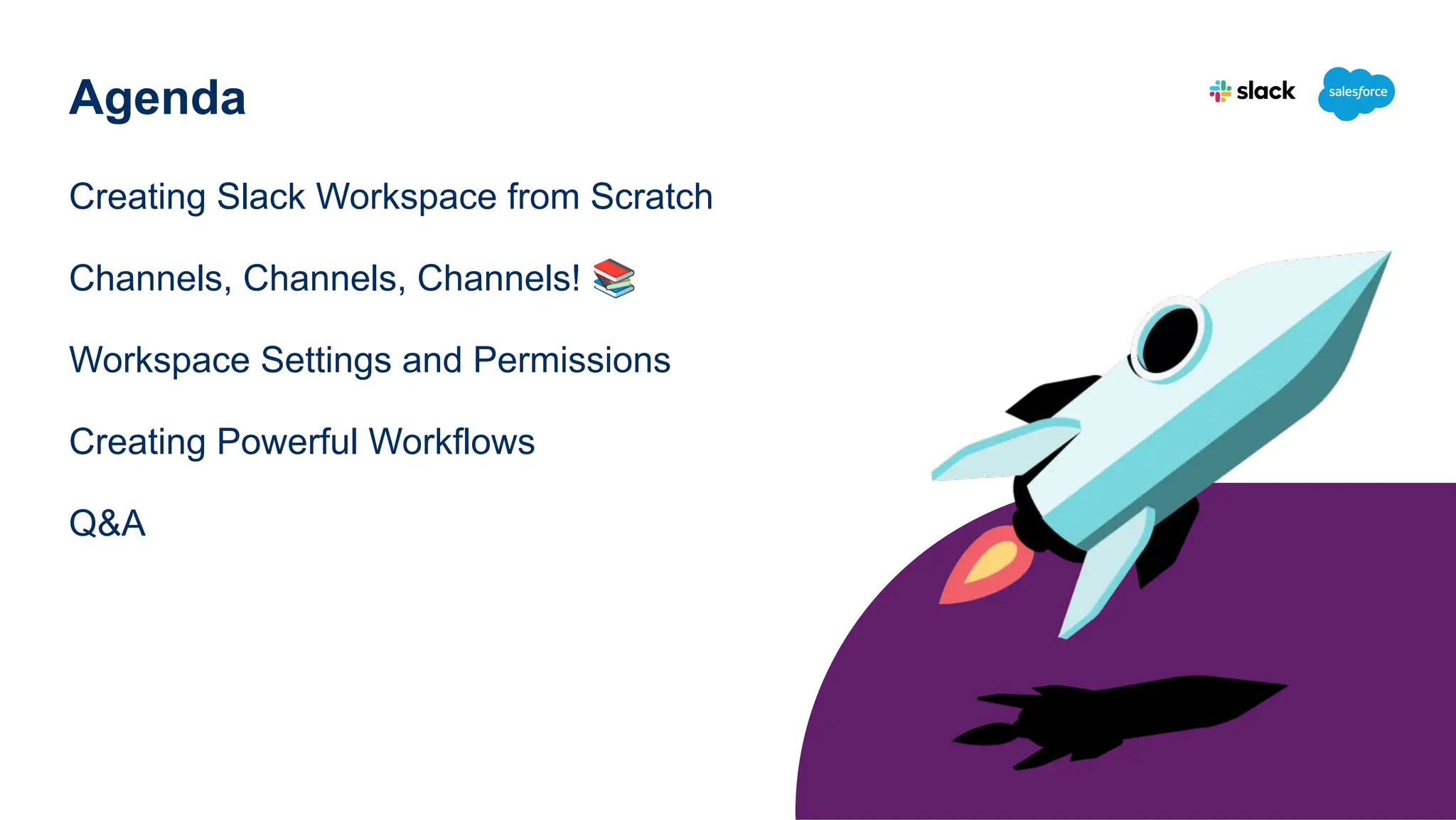 Agenda

slack salesforce

Creating Slack Workspace from Scratch

Channels, Channels, Channels! 📚

Workspace Settings and Permissions

Creating Powerful Workflows

Q&A